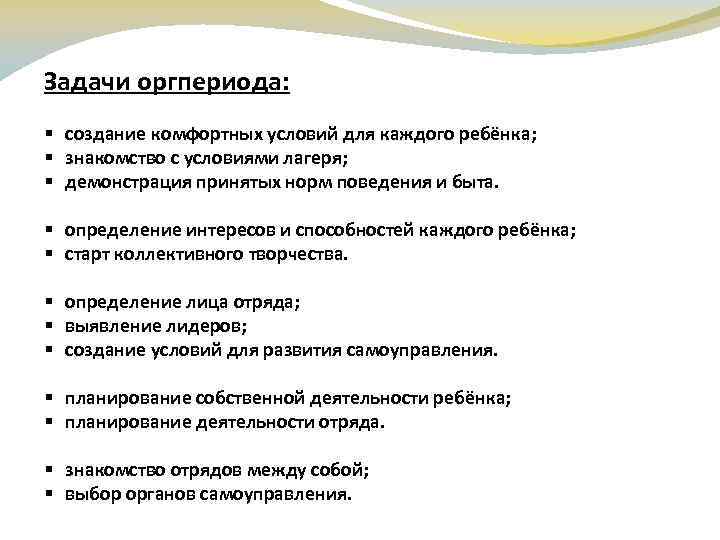 Задачи оргпериода:

▪ создание комфортных условий для каждого ребёнка;
▪ знакомство с условиями лагеря;
▪ демонстрация принятых норм поведения и быта.

▪ определение интересов и способностей каждого ребёнка;
▪ старт коллективного творчества.

▪ определение лица отряда;
▪ выявление лидеров;
▪ создание условий для развития самоуправления.

▪ планирование собственной деятельности ребёнка;
▪ планирование деятельности отряда.

▪ знакомство отрядов между собой;
▪ выбор органов самоуправления.